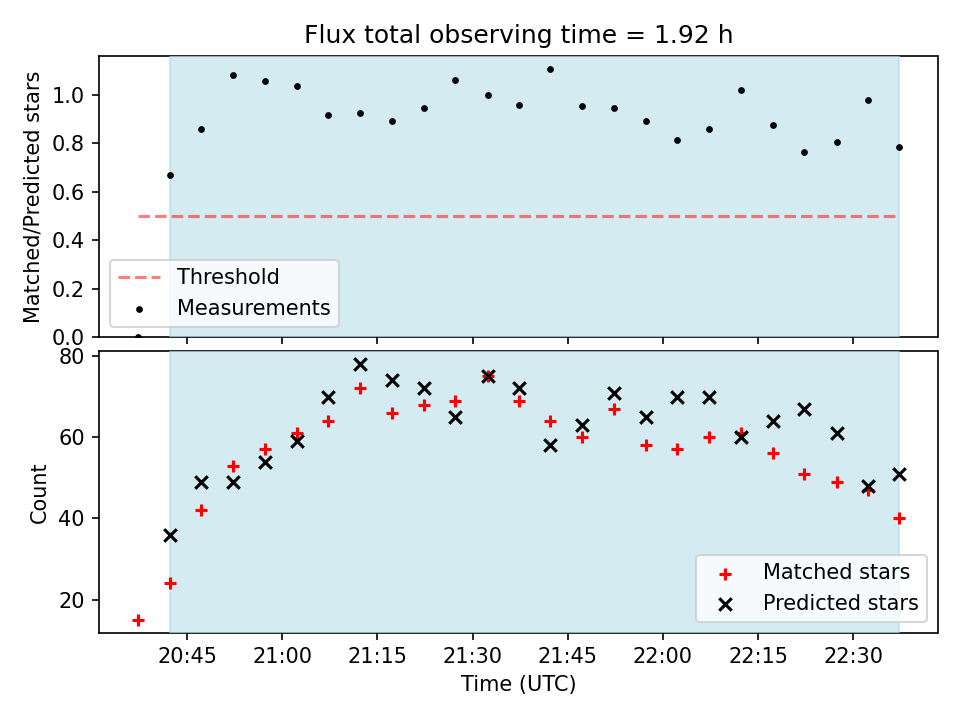 Flux total observing time = 1.92 h

Matched/Predicted stars

1.0
0.8
0.6
0.4
0.2
0.0

Threshold
Measurements

Count

80
60
40
20

Matched stars
Predicted stars

20:45
21:00
21:15
21:30
21:45
22:00
22:15
22:30

Time (UTC)